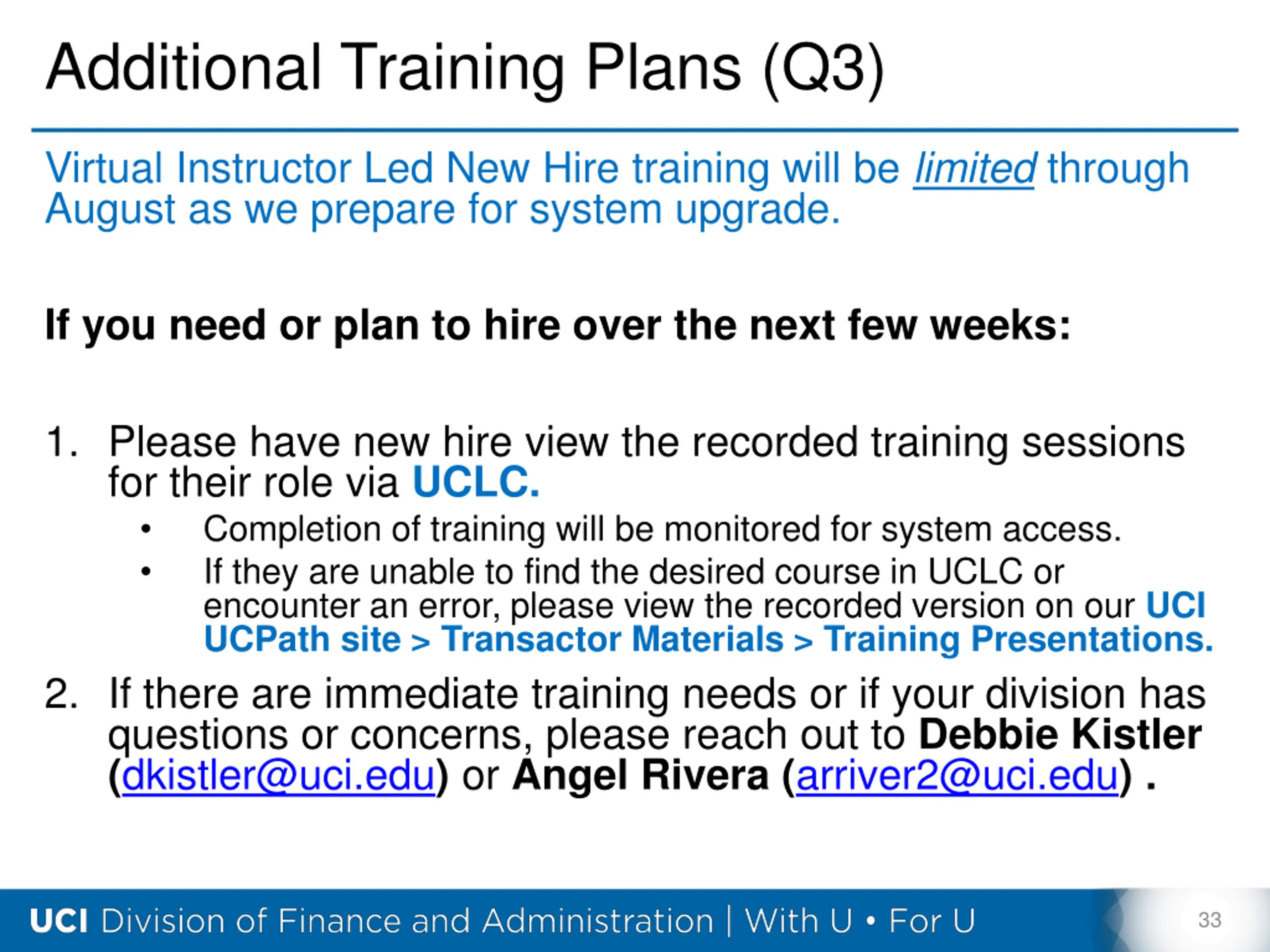 Additional Training Plans (Q3)

Virtual Instructor Led New Hire training will be limited through August as we prepare for system upgrade.

If you need or plan to hire over the next few weeks:

1. Please have new hire view the recorded training sessions for their role via UCLC.
 • Completion of training will be monitored for system access.
 • If they are unable to find the desired course in UCLC or encounter an error, please view the recorded version on our UCI UCPath site > Transactor Materials > Training Presentations.
2. If there are immediate training needs or if your division has questions or concerns, please reach out to Debbie Kistler (dkistler@uci.edu) or Angel Rivera (arriver2@uci.edu) .

UCI Division of Finance and Administration | With U • For U

33